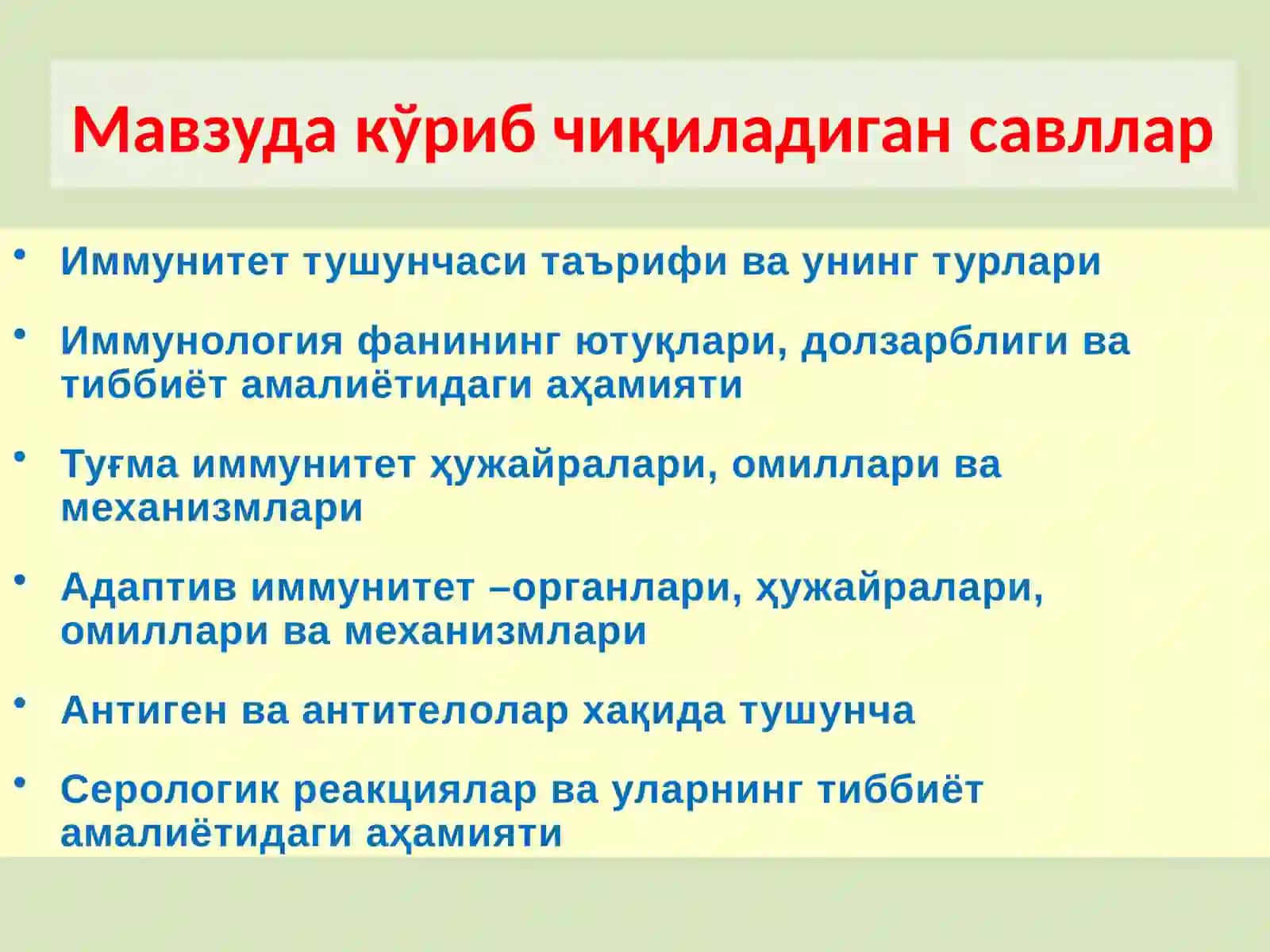 Мавзуда кўриб чиқиладиган савллар

• Иммунитет тушунчаси таърифи ва унинг турлари

• Иммунология фанининг ютуқлари, долзарблиги ва тиббиёт амалиётидаги аҳамияти

• Туғма иммунитет ҳужайралари, омиллари ва механизмлари

• Адаптив иммунитет –органлари, ҳужайралари, омиллари ва механизмлари

• Антиген ва антителолар хақида тушунча

• Серологик реакциялар ва уларнинг тиббиёт амалиётидаги аҳамияти